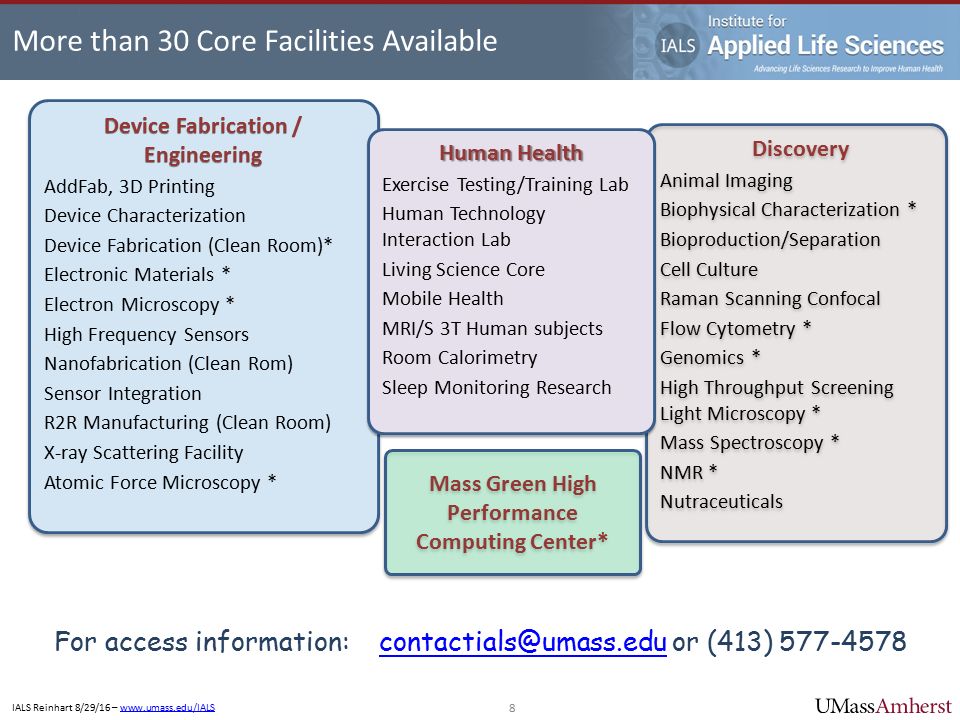 More than 30 Core Facilities Available

IALS Institute for Applied Life Sciences
Advancing Life Sciences Research to Improve Human Health

Device Fabrication / Engineering
AddFab, 3D Printing
Device Characterization
Device Fabrication (Clean Room)*
Electronic Materials *
Electron Microscopy *
High Frequency Sensors
Nanofabrication (Clean Rom)
Sensor Integration
R2R Manufacturing (Clean Room)
X-ray Scattering Facility
Atomic Force Microscopy *

Human Health
Exercise Testing/Training Lab
Human Technology Interaction Lab
Living Science Core
Mobile Health
MRI/S 3T Human subjects
Room Calorimetry
Sleep Monitoring Research

Mass Green High Performance Computing Center*

Discovery
Animal Imaging
Biophysical Characterization *
Bioproduction/Separation
Cell Culture
Raman Scanning Confocal
Flow Cytometry *
Genomics *
High Throughput Screening
Light Microscopy *
Mass Spectroscopy *
NMR *
Nutraceuticals

For access information: contactials@umass.edu or (413) 577-4578

IALS Reinhart 8/29/16 – www.umass.edu/IALS

8

UMassAmherst